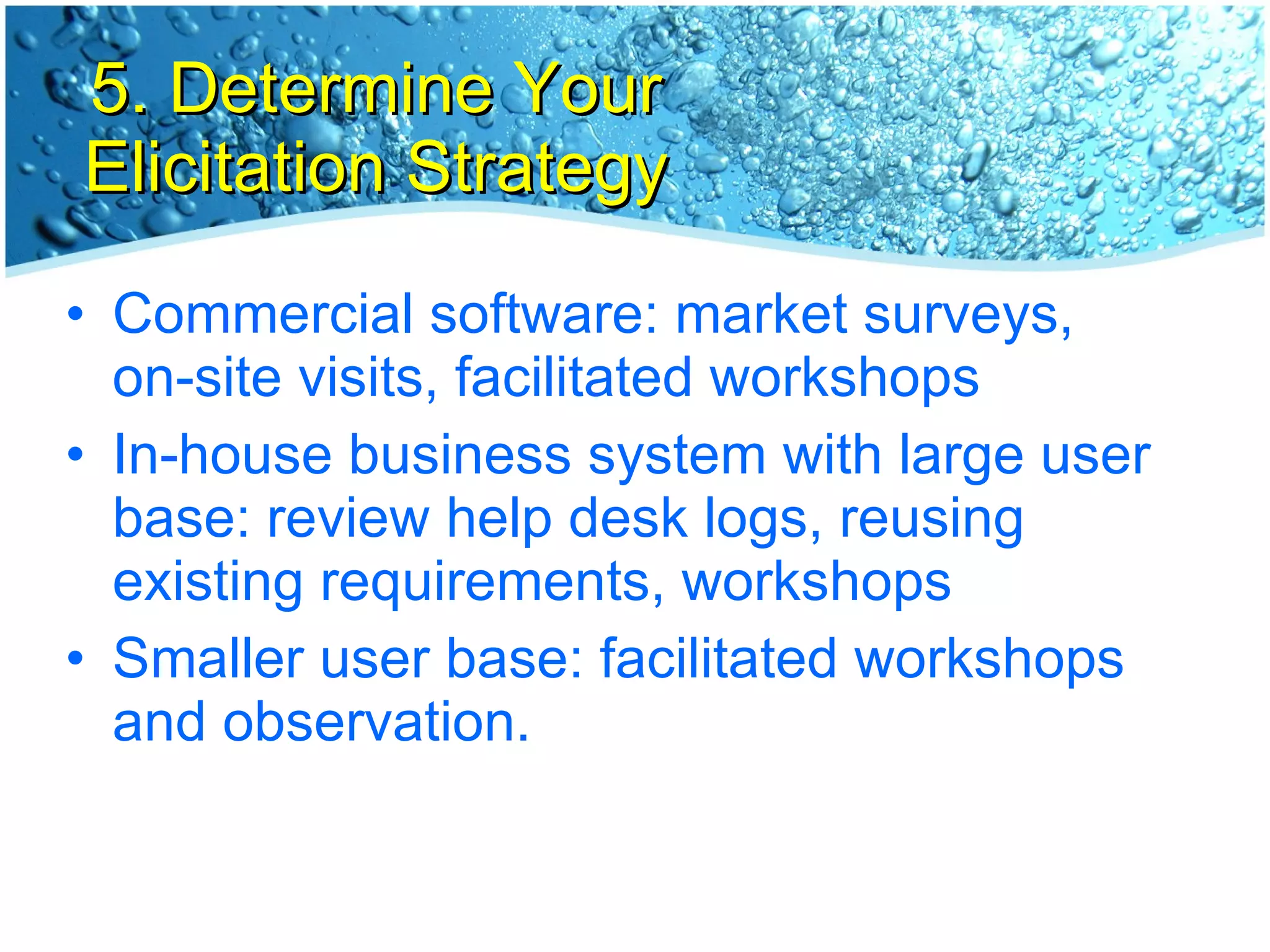 5. Determine Your Elicitation Strategy

• Commercial software: market surveys, on-site visits, facilitated workshops
• In-house business system with large user base: review help desk logs, reusing existing requirements, workshops
• Smaller user base: facilitated workshops and observation.